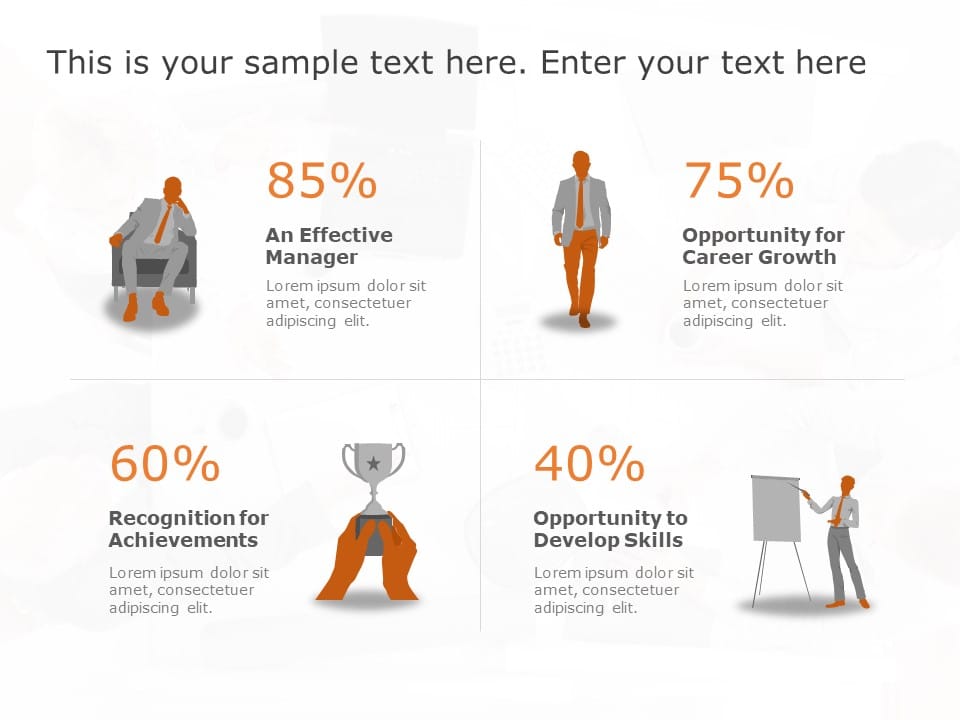 This is your sample text here. Enter your text here

85%

An Effective Manager

Lorem ipsum dolor sit amet, consectetuer adipiscing elit.

75%

Opportunity for Career Growth

Lorem ipsum dolor sit amet, consectetuer adipiscing elit.

60%

Recognition for Achievements

Lorem ipsum dolor sit amet, consectetuer adipiscing elit.

40%

Opportunity to Develop Skills

Lorem ipsum dolor sit amet, consectetuer adipiscing elit.